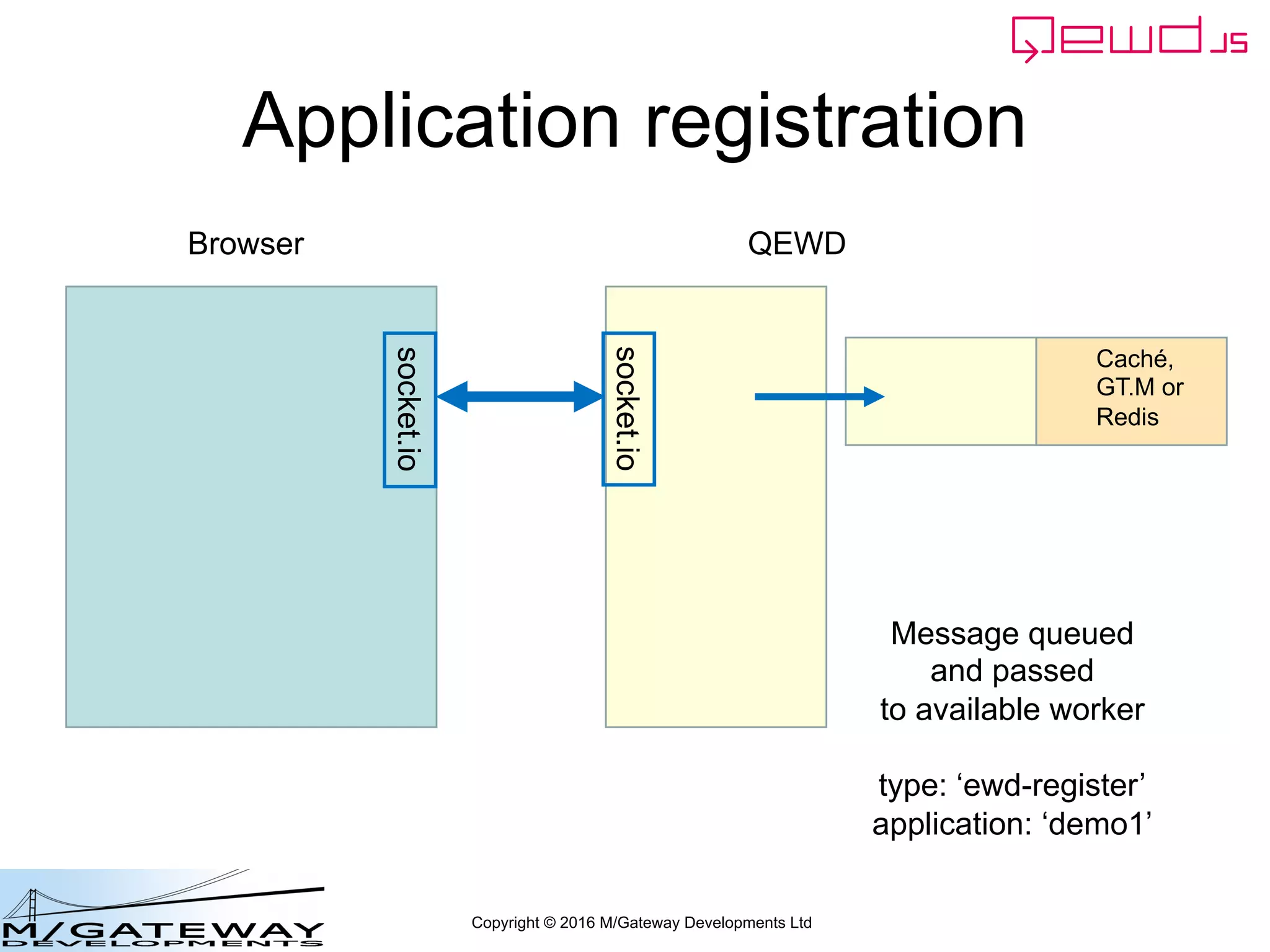 Qewd.js

Application registration

Browser

QEWD

socket.io

socket.io

Caché, GT.M or Redis

Message queued and passed to available worker

type: ‘ewd-register’
application: ‘demo1’

M/GATEWAY
DEVELOPMENTS

Copyright © 2016 M/Gateway Developments Ltd